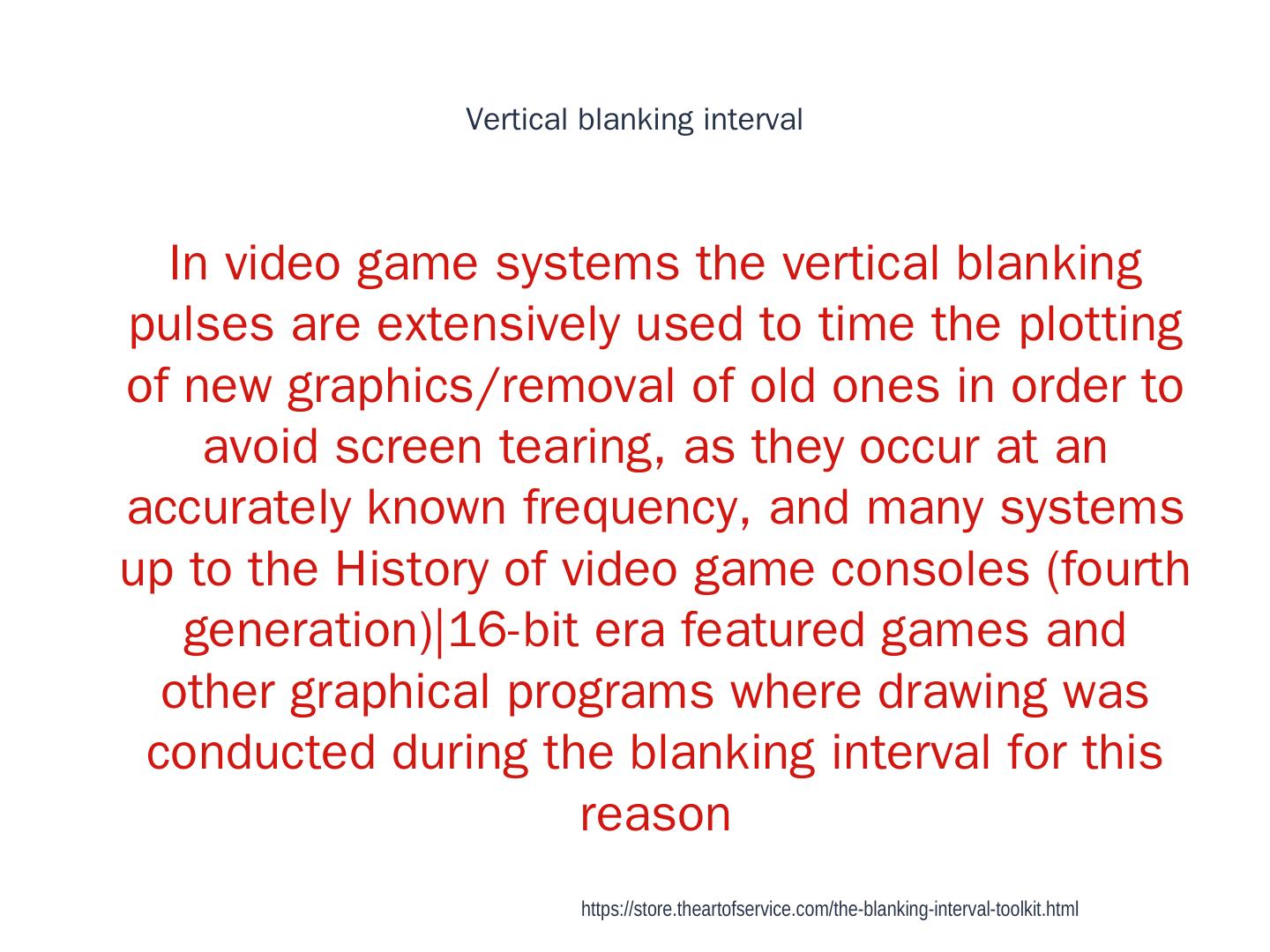 Vertical blanking interval

In video game systems the vertical blanking pulses are extensively used to time the plotting of new graphics/removal of old ones in order to avoid screen tearing, as they occur at an accurately known frequency, and many systems up to the History of video game consoles (fourth generation)|16-bit era featured games and other graphical programs where drawing was conducted during the blanking interval for this reason

https://store.theartofservice.com/the-blanking-interval-toolkit.html